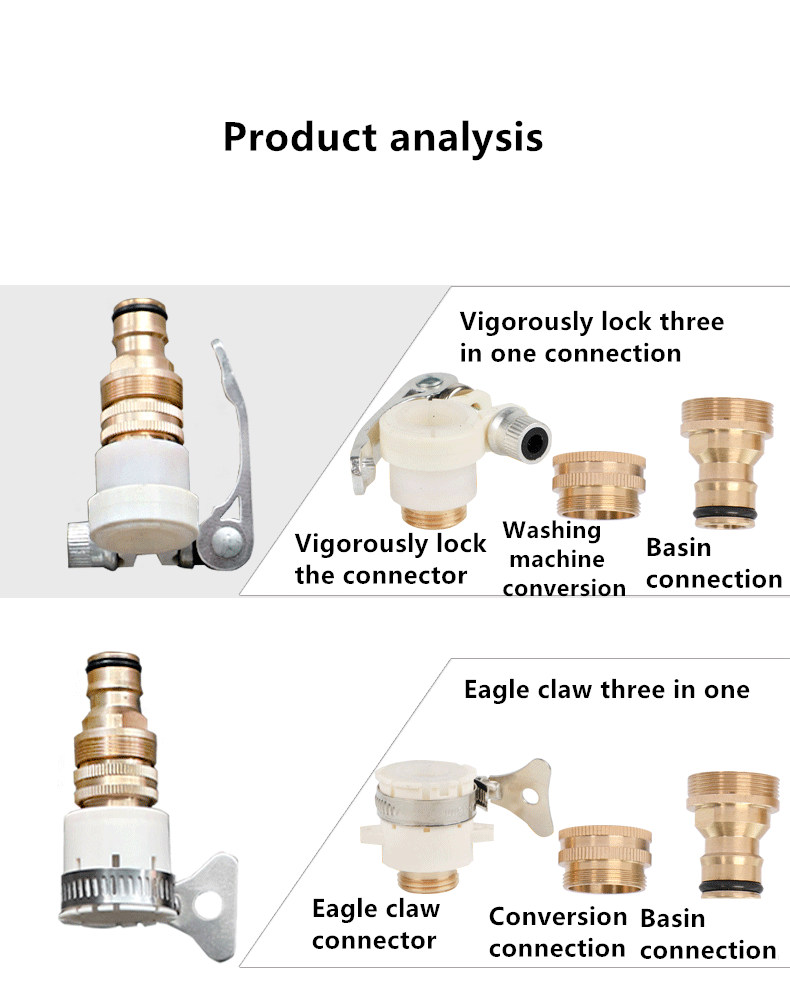 Product analysis

Vigorously lock three in one connection

Vigorously lock the connector

Washing machine conversion

Basin connection

Eagle claw three in one

Eagle claw connector

Conversion connection

Basin connection